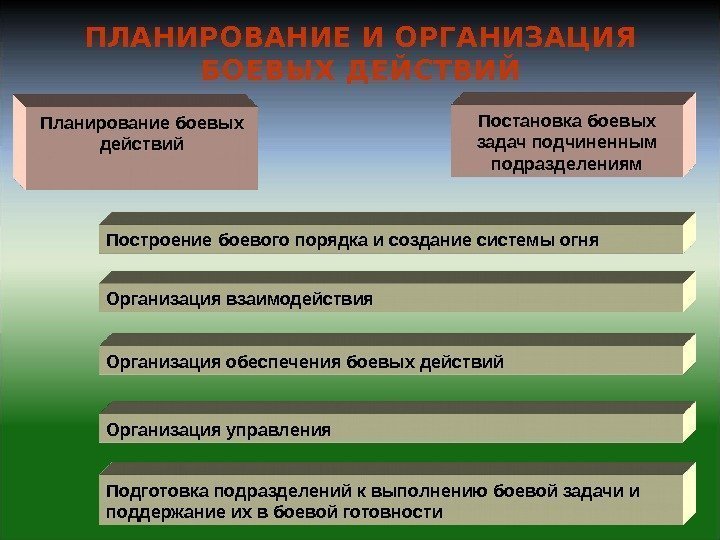 ПЛАНИРОВАНИЕ И ОРГАНИЗАЦИЯ БОЕВЫХ ДЕЙСТВИЙ

Планирование боевых действий

Постановка боевых задач подчиненным подразделениям

Построение боевого порядка и создание системы огня

Организация взаимодействия

Организация обеспечения боевых действий

Организация управления

Подготовка подразделений к выполнению боевой задачи и поддержание их в боевой готовности